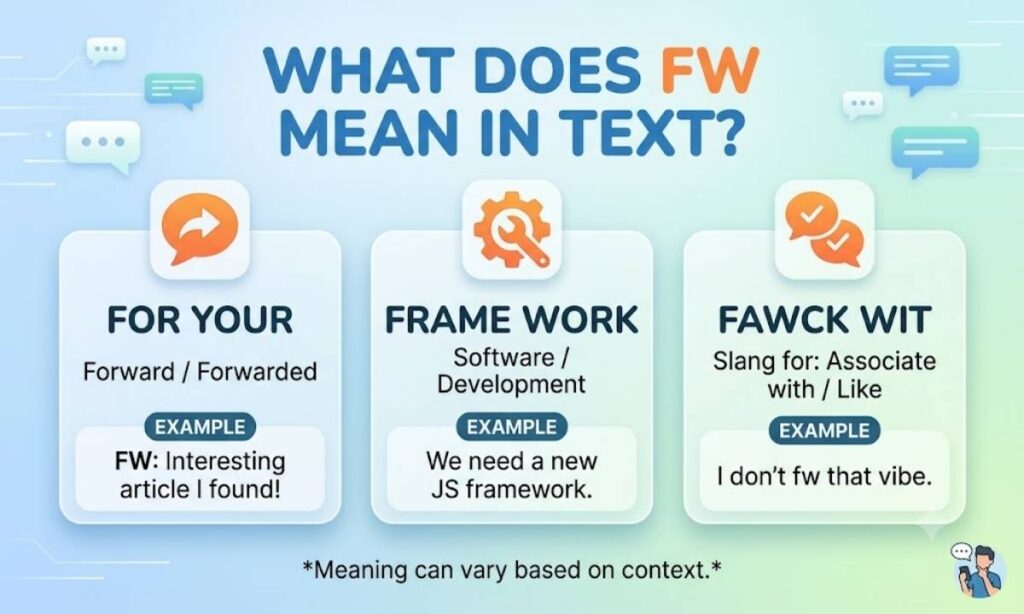 WHAT DOES FW MEAN IN TEXT?

FOR YOUR

Forward / Forwarded

EXAMPLE

FW: Interesting article I found!

FRAME WORK

Software / Development

EXAMPLE

We need a new JS framework.

FAWCK WIT

Slang for: Associate with / Like

EXAMPLE

I don't fw that vibe.

*Meaning can vary based on context.*